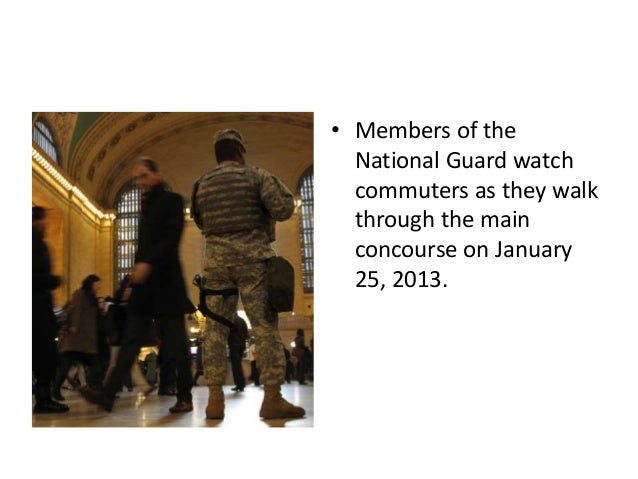 • Members of the National Guard watch commuters as they walk through the main concourse on January 25, 2013.